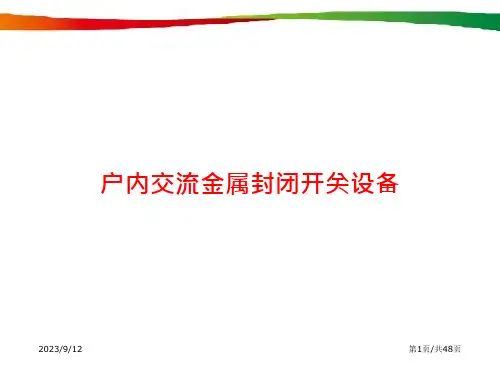 户内交流金属封闭开关设备

2023/9/12

第1页/共48页